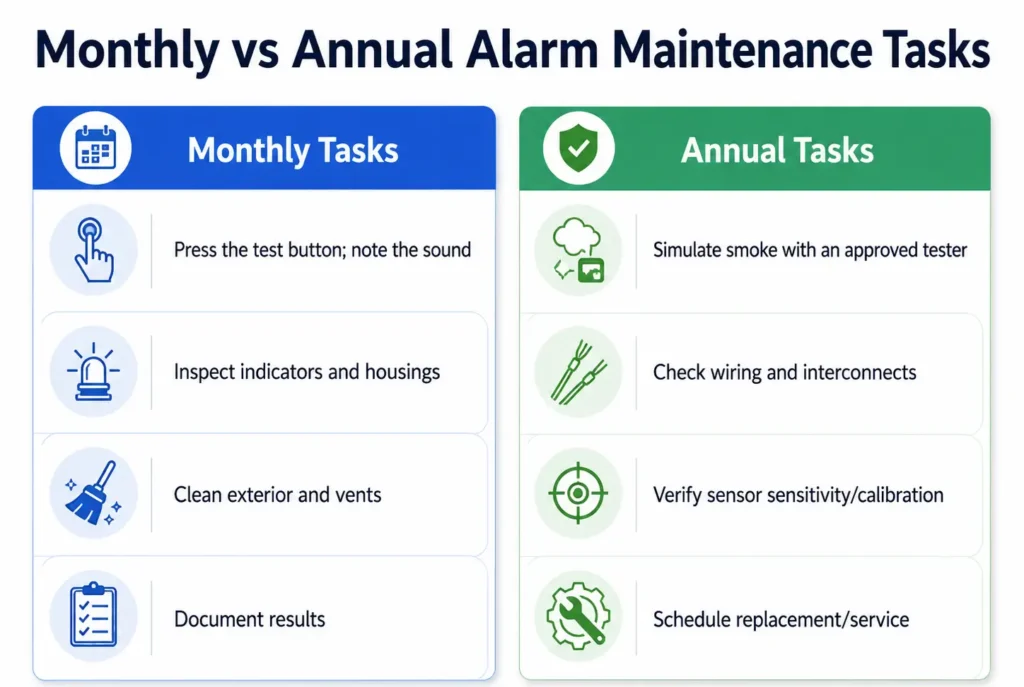 Monthly vs Annual Alarm Maintenance Tasks

Monthly Tasks

Press the test button; note the sound

Inspect indicators and housings

Clean exterior and vents

Document results

Annual Tasks

Simulate smoke with an approved tester

Check wiring and interconnects

Verify sensor sensitivity/calibration

Schedule replacement/service